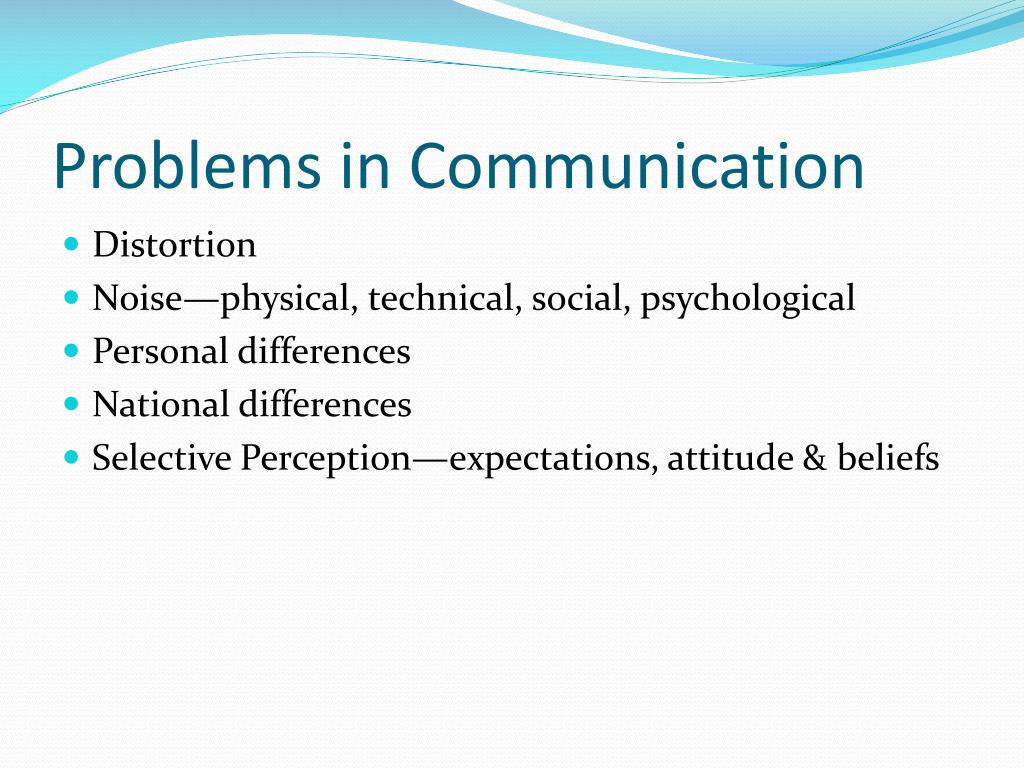 Problems in Communication

- Distortion
- Noise—physical, technical, social, psychological
- Personal differences
- National differences
- Selective Perception—expectations, attitude & beliefs